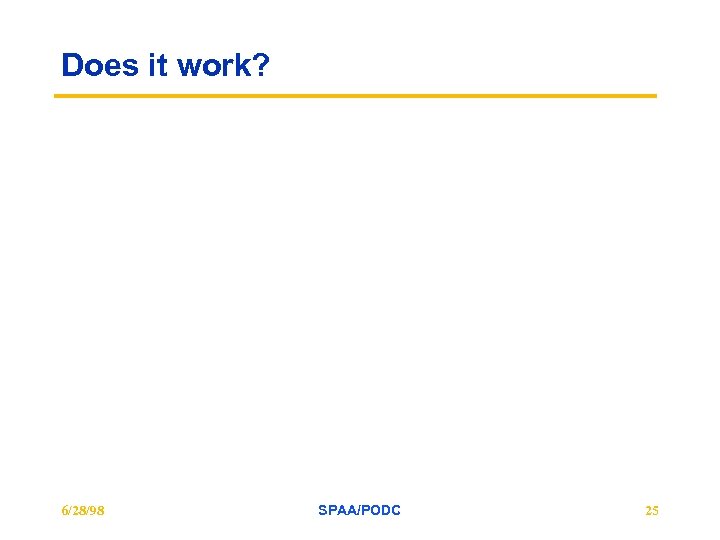 Does it work?

6/28/98

SPAA/PODC

25